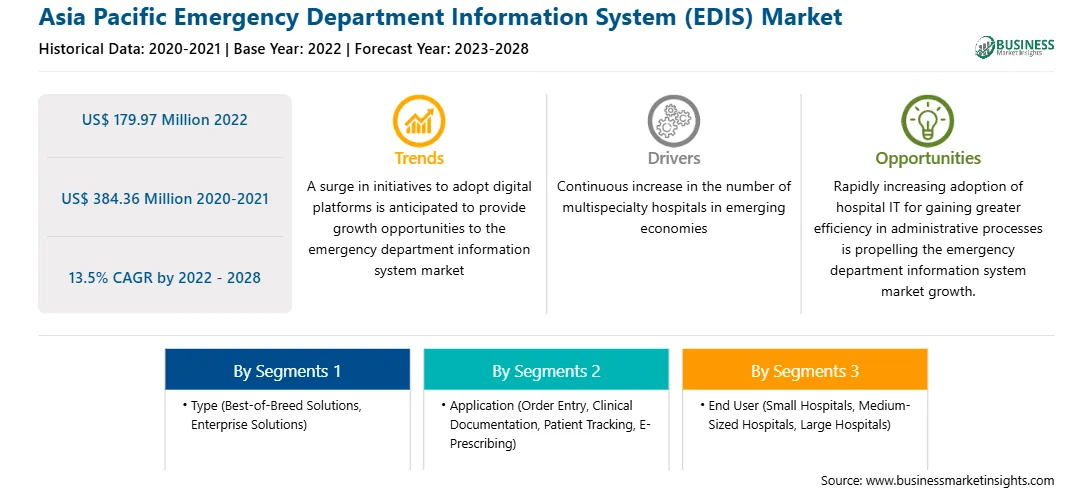 Asia Pacific Emergency Department Information System (EDIS) Market

Historical Data: 2020-2021 | Base Year: 2022 | Forecast Year: 2023-2028

BUSINESS Market Insights

US$ 179.97 Million 2022

US$ 384.36 Million 2020-2021

13.5% CAGR by 2022 - 2028

Trends

A surge in initiatives to adopt digital platforms is anticipated to provide growth opportunities to the emergency department information system market

Drivers

Continuous increase in the number of multispecialty hospitals in emerging economies

Opportunities

Rapidly increasing adoption of hospital IT for gaining greater efficiency in administrative processes is propelling the emergency department information system market growth.

By Segments 1

• Type (Best-of-Breed Solutions, Enterprise Solutions)

By Segments 2

• Application (Order Entry, Clinical Documentation, Patient Tracking, E-Prescribing)

By Segments 3

• End User (Small Hospitals, Medium-Sized Hospitals, Large Hospitals)

Source: www.businessmarketinsights.com